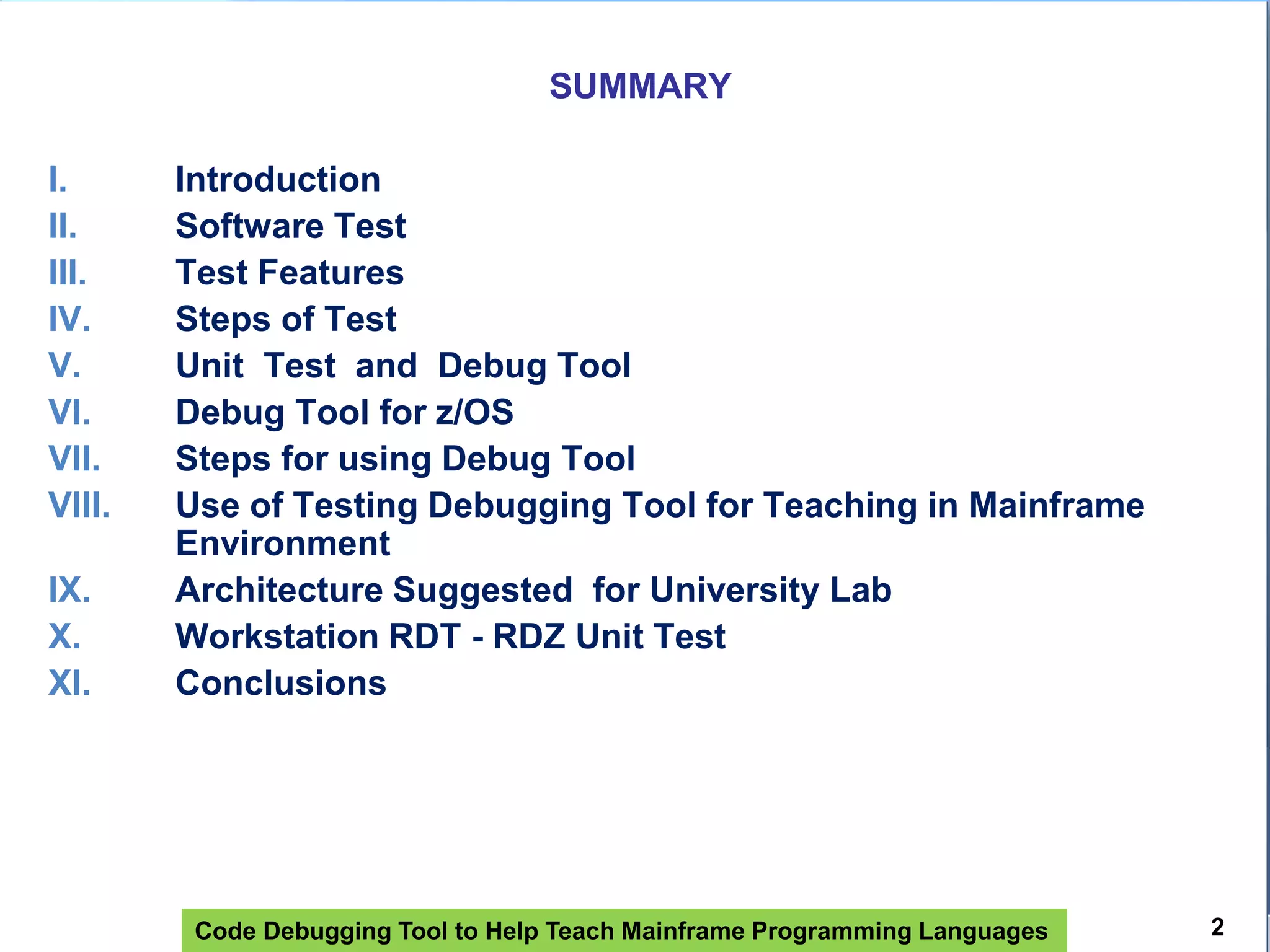 SUMMARY

I. Introduction
II. Software Test
III. Test Features
IV. Steps of Test
V. Unit Test and Debug Tool
VI. Debug Tool for z/OS
VII. Steps for using Debug Tool
VIII. Use of Testing Debugging Tool for Teaching in Mainframe Environment
IX. Architecture Suggested for University Lab
X. Workstation RDT - RDZ Unit Test
XI. Conclusions

Code Debugging Tool to Help Teach Mainframe Programming Languages

2